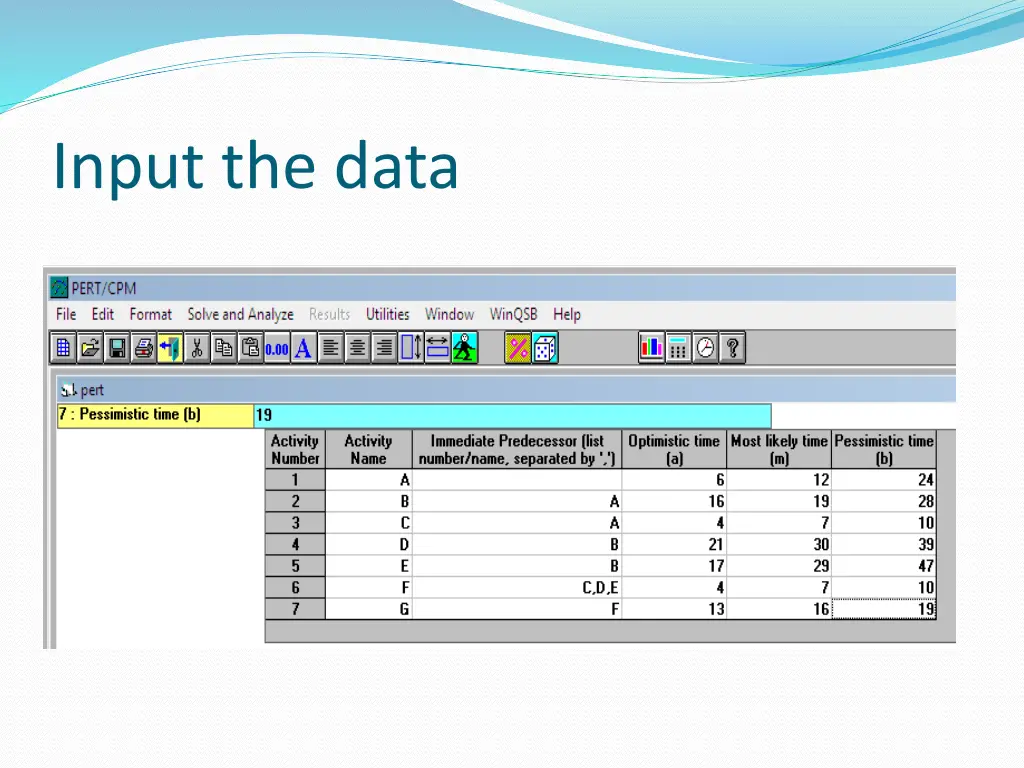 Input the data

PERT/CPM

File Edit Format Solve and Analyze Results Utilities Window WinQSB Help

0.00 A

pert

7 : Pessimistic time (b) 19

| Activity Number | Activity Name | Immediate Predecessor (list number/name, separated by ',') | Optimistic time (a) | Most likely time (m) | Pessimistic time (b) |
|---|---|---|---|---|---|
| 1 | A | | 6 | 12 | 24 |
| 2 | B | A | 16 | 19 | 28 |
| 3 | C | A | 4 | 7 | 10 |
| 4 | D | B | 21 | 30 | 39 |
| 5 | E | B | 17 | 29 | 47 |
| 6 | F | C,D,E | 4 | 7 | 10 |
| 7 | G | F | 13 | 16 | 19 |